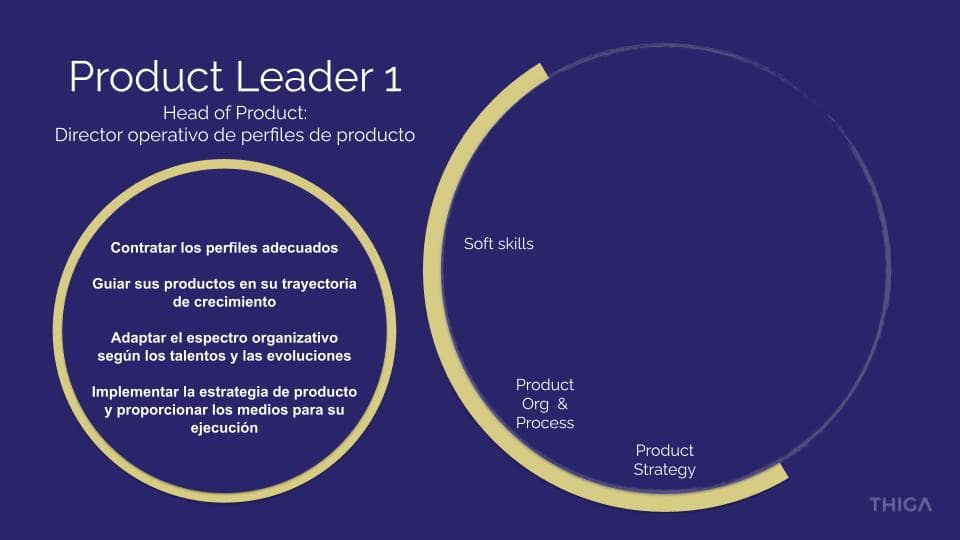 Product Leader 1
Head of Product:
Director operativo de perfiles de producto

Contratar los perfiles adecuados

Guiar sus productos en su trayectoria de crecimiento

Adaptar el espectro organizativo según los talentos y las evoluciones

Implementar la estrategia de producto y proporcionar los medios para su ejecución

Soft skills

Product Org & Process

Product Strategy

THIGA